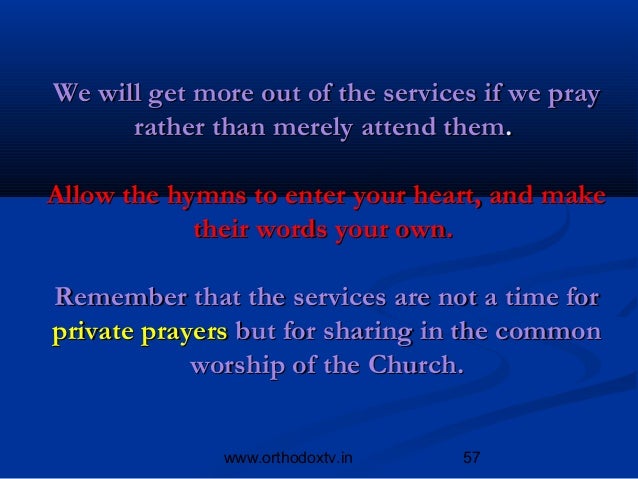 We will get more out of the services if we pray rather than merely attend them.

Allow the hymns to enter your heart, and make their words your own.

Remember that the services are not a time for private prayers but for sharing in the common worship of the Church.

www.orthodoxtv.in

57